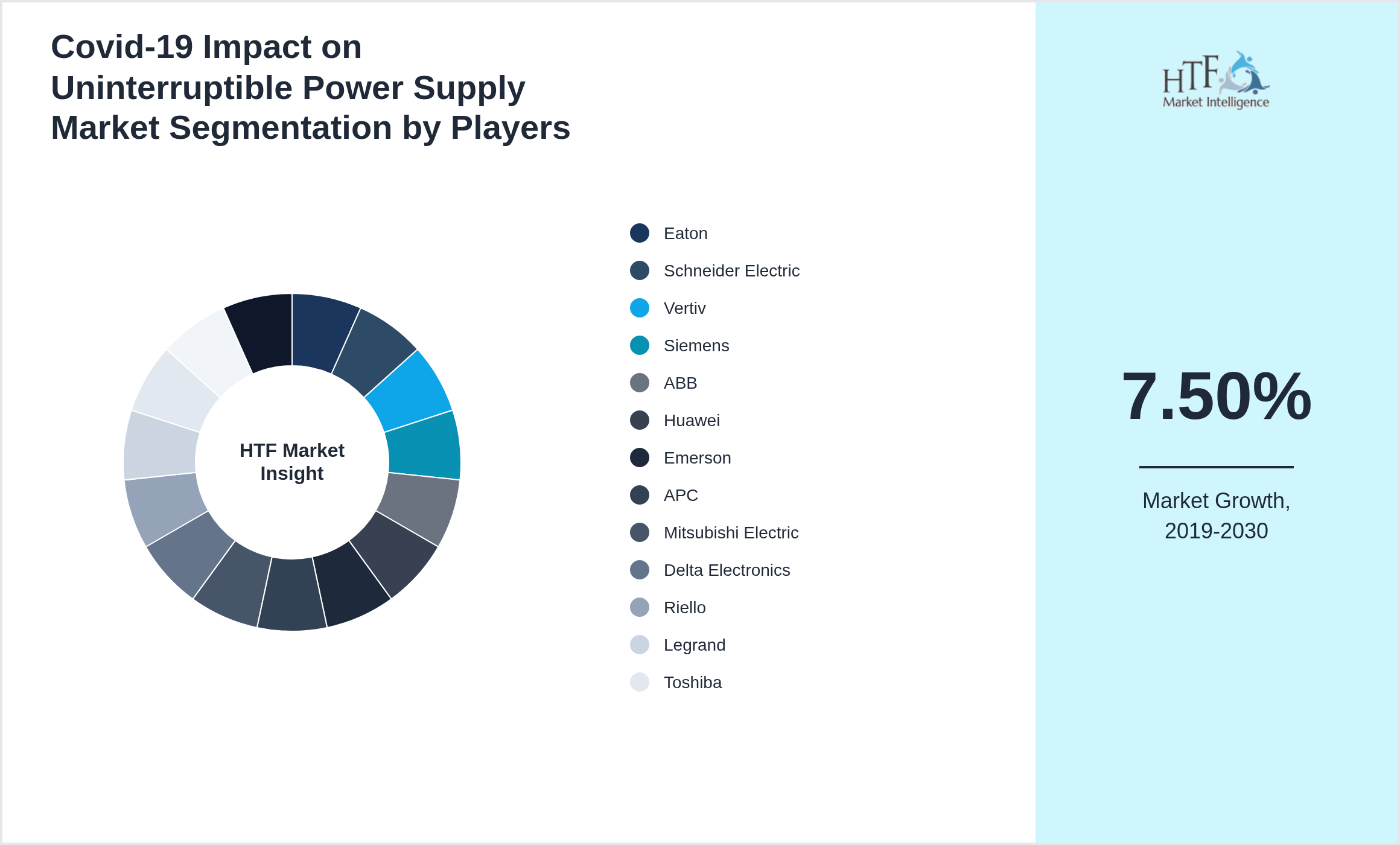 Covid-19 Impact on Uninterruptible Power Supply Market Segmentation by Players

HTF Market Insight

Eaton
Schneider Electric
Vertiv
Siemens
ABB
Huawei
Emerson
APC
Mitsubishi Electric
Delta Electronics
Riello
Legrand
Toshiba

HTF Market Intelligence

7.50%

Market Growth, 2019-2030